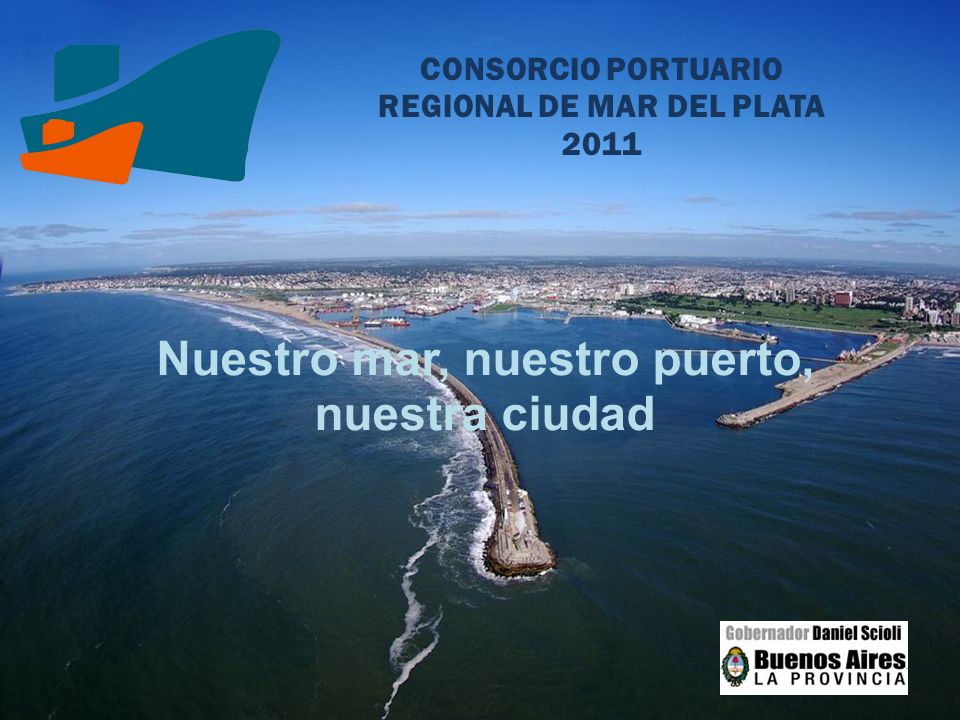 CONSORCIO PORTUARIO
REGIONAL DE MAR DEL PLATA
2011

Nuestro mar, nuestro puerto, nuestra ciudad

Gobernador Daniel Scioli
Buenos Aires
LA PROVINCIA